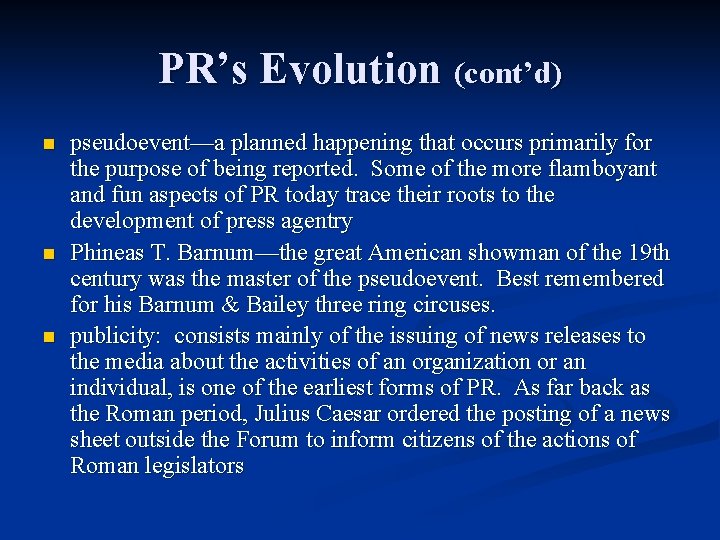 PR's Evolution (cont'd)

- pseudoevent—a planned happening that occurs primarily for the purpose of being reported. Some of the more flamboyant and fun aspects of PR today trace their roots to the development of press agentry
- Phineas T. Barnum—the great American showman of the 19th century was the master of the pseudoevent. Best remembered for his Barnum & Bailey three ring circuses.
- publicity: consists mainly of the issuing of news releases to the media about the activities of an organization or an individual, is one of the earliest forms of PR. As far back as the Roman period, Julius Caesar ordered the posting of a news sheet outside the Forum to inform citizens of the actions of Roman legislators